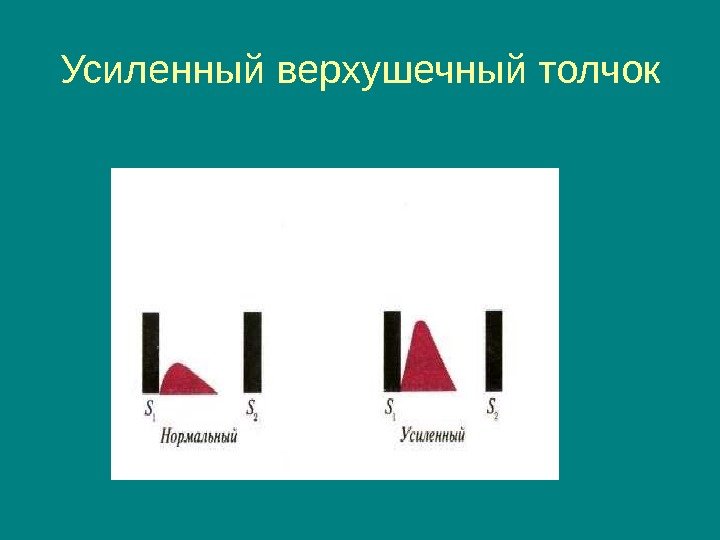 Усиленный верхушечный толчок

$S_1$

$S_2$

Нормальный

$S_1$

$S_2$

Усиленный